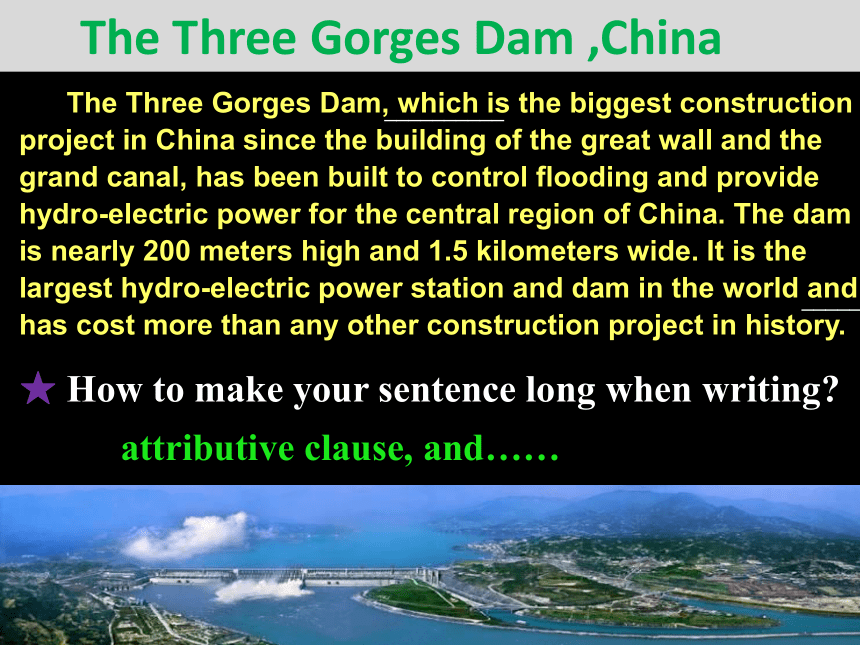 The Three Gorges Dam ,China

The Three Gorges Dam, which is the biggest construction project in China since the building of the great wall and the grand canal, has been built to control flooding and provide hydro-electric power for the central region of China. The dam is nearly 200 meters high and 1.5 kilometers wide. It is the largest hydro-electric power station and dam in the world and has cost more than any other construction project in history.

★ How to make your sentence long when writing?

attributive clause, and……